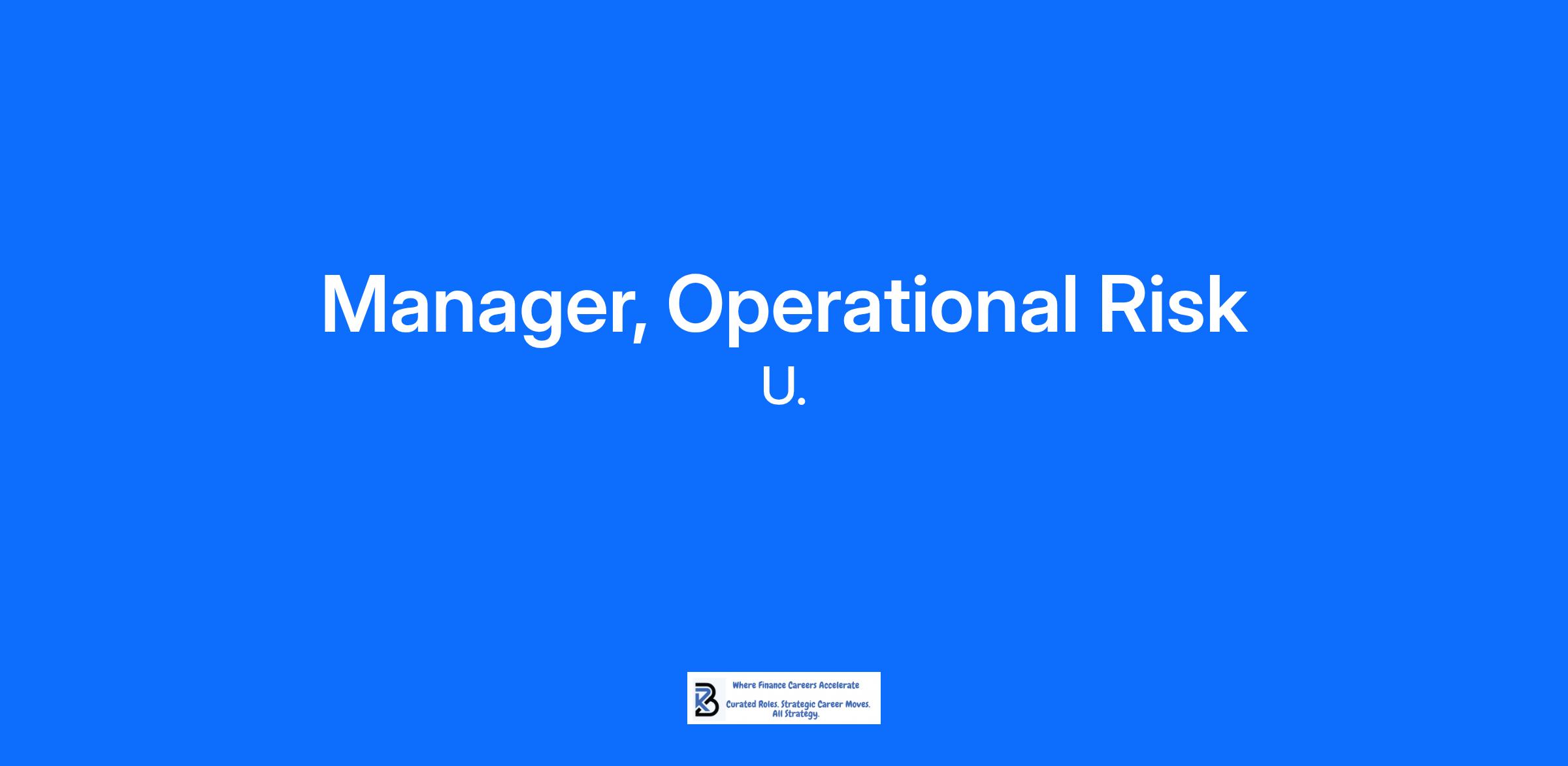 Manager, Operational Risk
U.

Where Finance Careers Accelerate
Curated Roles. Strategic Career Moves. All Strategy.